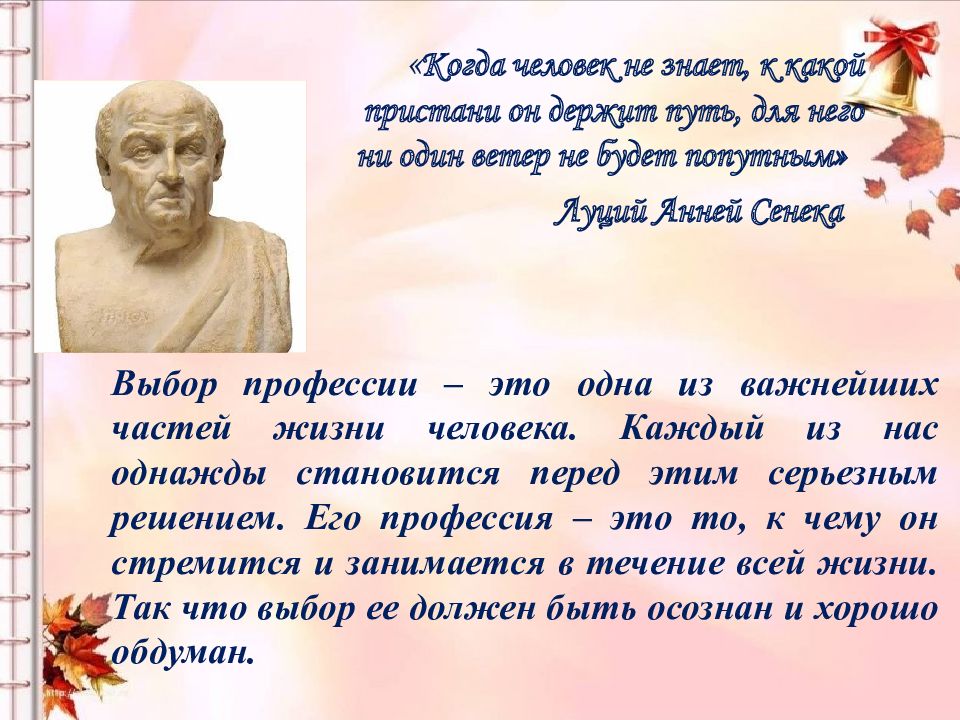 «Когда человек не знает, к какой пристани он держит путь, для него ни один ветер не будет попутным»

Луций Анней Сенека

Выбор профессии – это одна из важнейших частей жизни человека. Каждый из нас однажды становится перед этим серьезным решением. Его профессия – это то, к чему он стремится и занимается в течение всей жизни. Так что выбор ее должен быть осознан и хорошо обдуман.